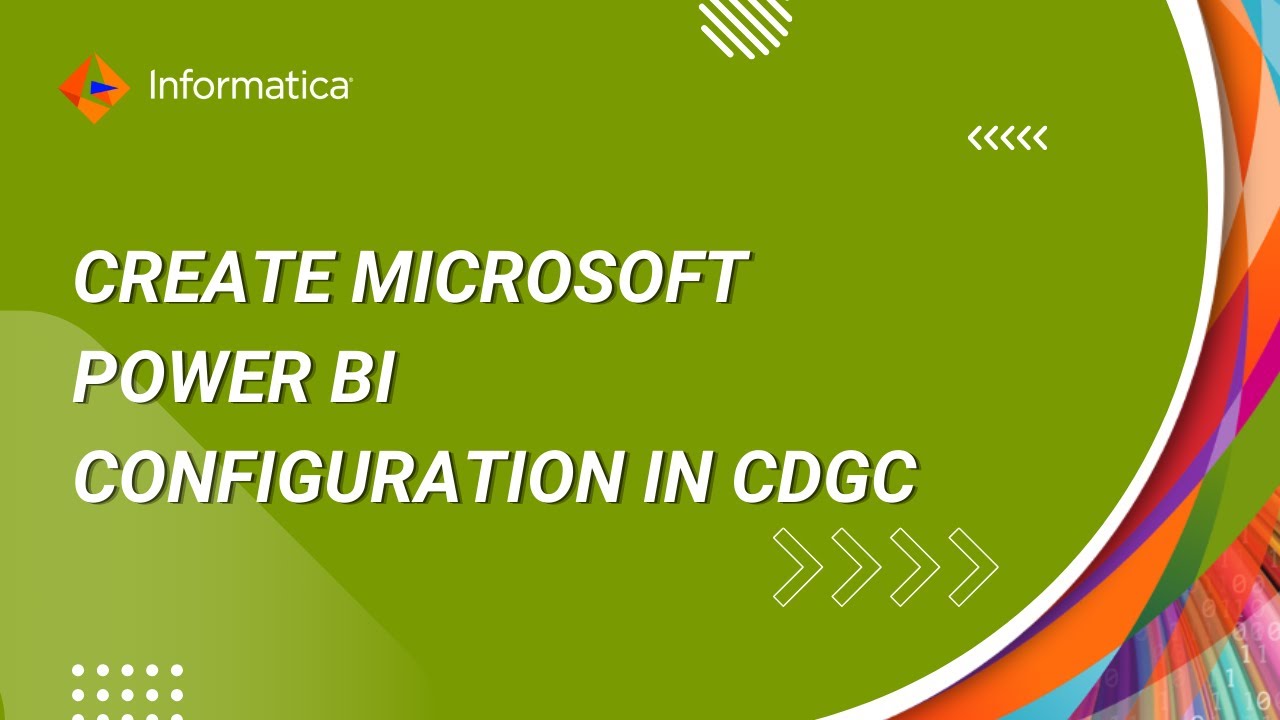 Informatica

CREATE MICROSOFT POWER BI CONFIGURATION IN CDGC